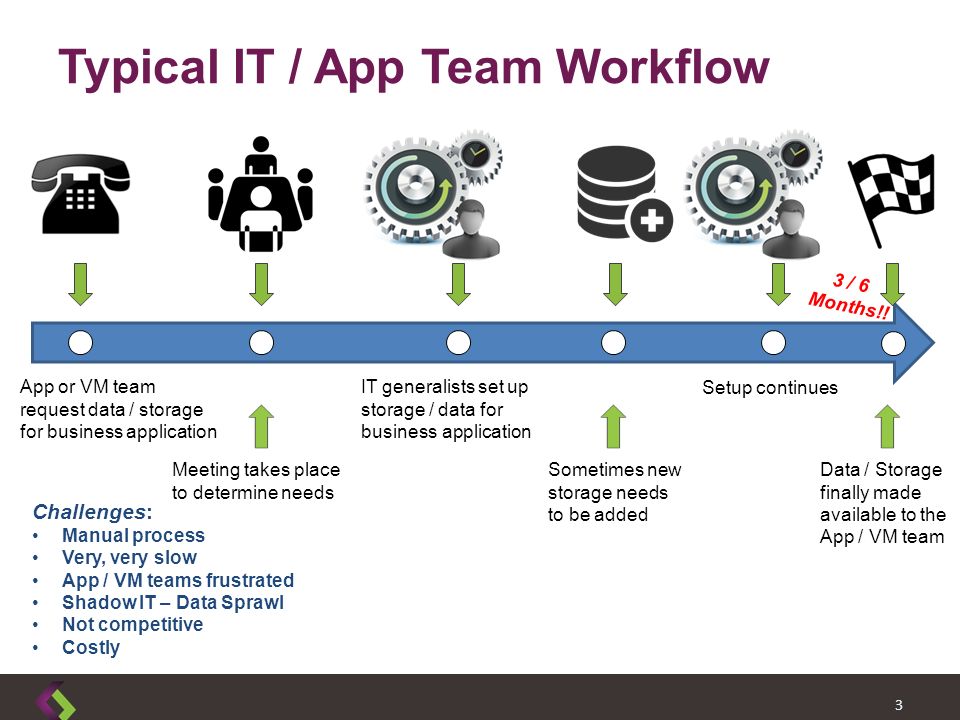 Typical IT / App Team Workflow

3 / 6 Months!!

App or VM team request data / storage for business application

Meeting takes place to determine needs

IT generalists set up storage / data for business application

Sometimes new storage needs to be added

Setup continues

Data / Storage finally made available to the App / VM team

Challenges:
• Manual process
• Very, very slow
• App / VM teams frustrated
• Shadow IT – Data Sprawl
• Not competitive
• Costly

3